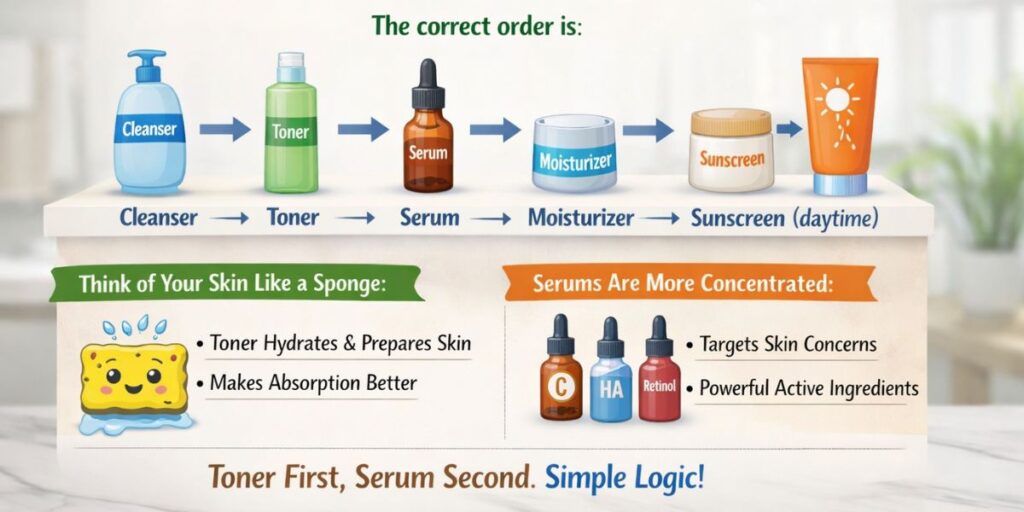 The correct order is:

Cleanser Toner Serum Moisturizer Sunscreen

Cleanser → Toner → Serum → Moisturizer → Sunscreen (daytime)

Think of Your Skin Like a Sponge:

• Toner Hydrates & Prepares Skin
• Makes Absorption Better

Serums Are More Concentrated:

C HA Retinol

• Targets Skin Concerns
• Powerful Active Ingredients

Toner First, Serum Second. Simple Logic!